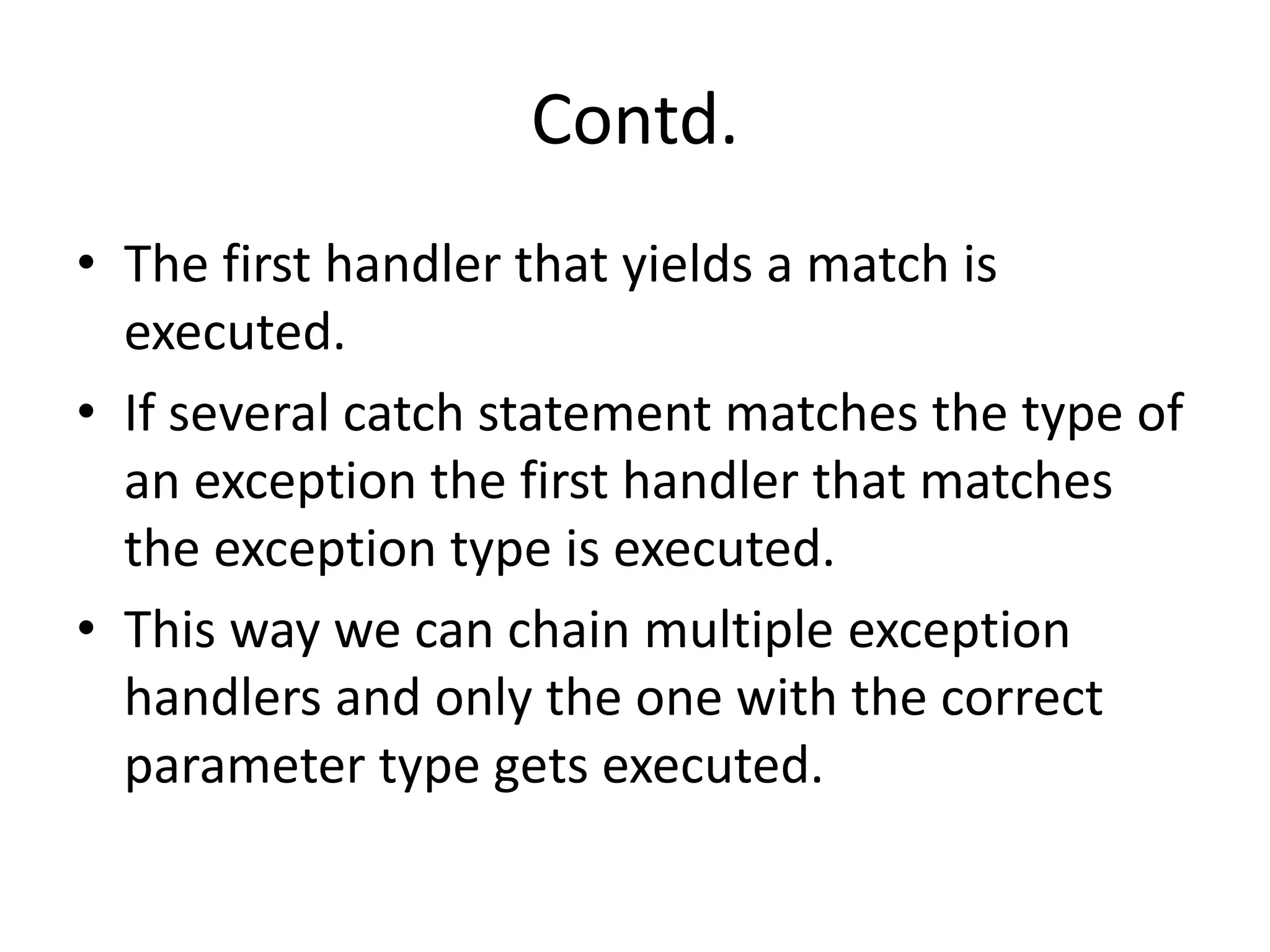 Contd.

• The first handler that yields a match is executed.

• If several catch statement matches the type of an exception the first handler that matches the exception type is executed.

• This way we can chain multiple exception handlers and only the one with the correct parameter type gets executed.